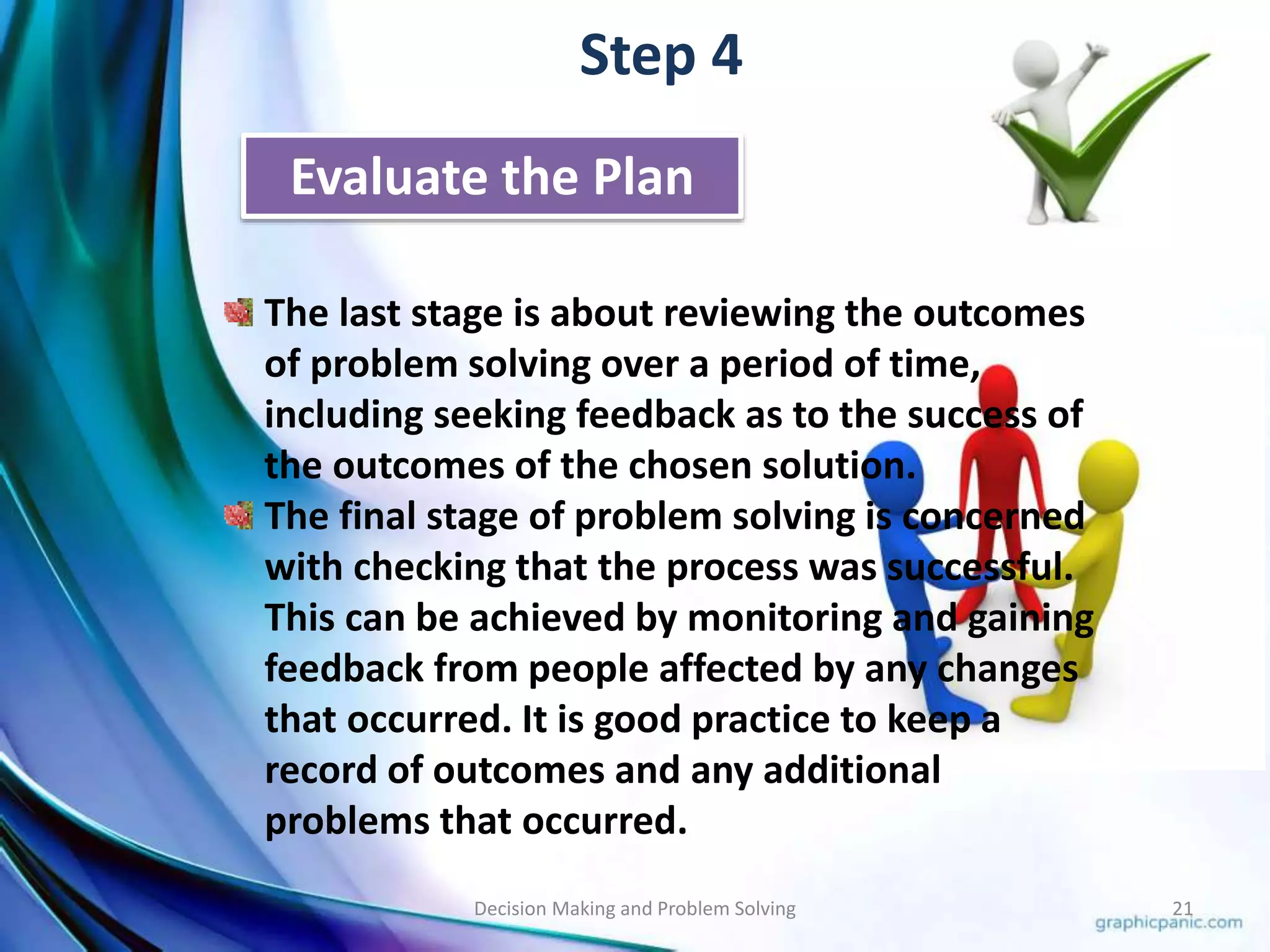 Step 4

Evaluate the Plan

The last stage is about reviewing the outcomes of problem solving over a period of time, including seeking feedback as to the success of the outcomes of the chosen solution.

The final stage of problem solving is concerned with checking that the process was successful. This can be achieved by monitoring and gaining feedback from people affected by any changes that occurred. It is good practice to keep a record of outcomes and any additional problems that occurred.

Decision Making and Problem Solving

21

graphicpanic.com